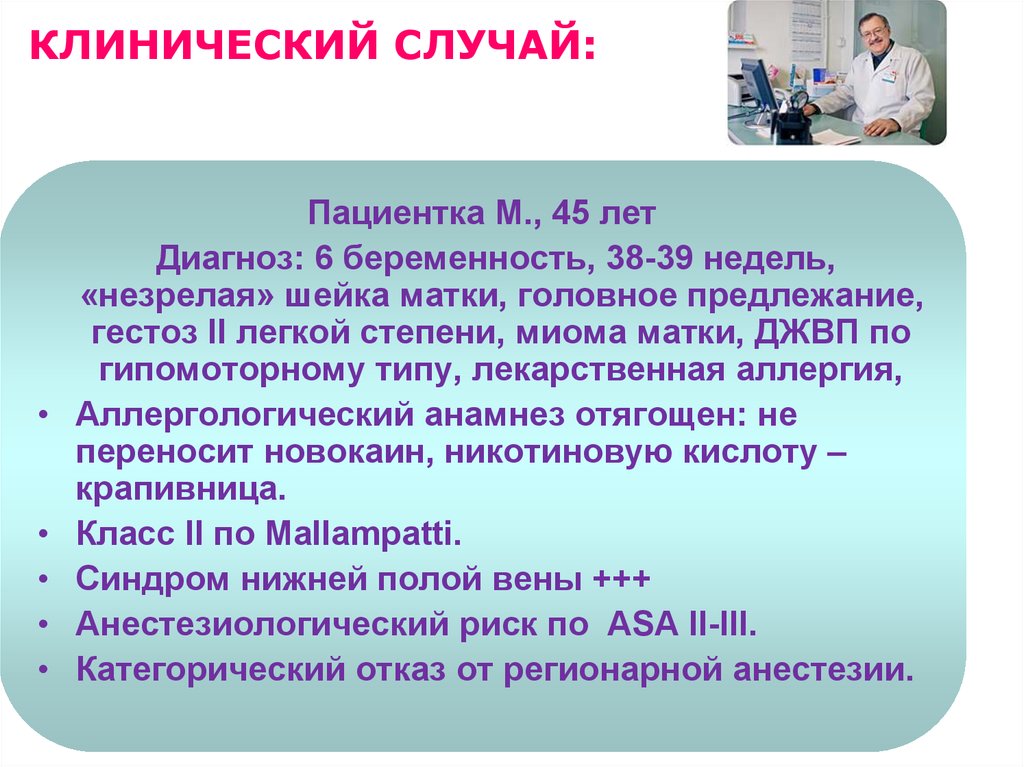 КЛИНИЧЕСКИЙ СЛУЧАЙ:

Пациентка М., 45 лет

Диагноз: 6 беременность, 38-39 недель, «незрелая» шейка матки, головное предлежание, гестоз II легкой степени, миома матки, ДЖВП по гипомоторному типу, лекарственная аллергия,

• Аллергологический анамнез отягощен: не переносит новокаин, никотиновую кислоту – крапивница.
• Класс II по Mallampatti.
• Синдром нижней полой вены +++
• Анестезиологический риск по ASA II-III.
• Категорический отказ от регионарной анестезии.